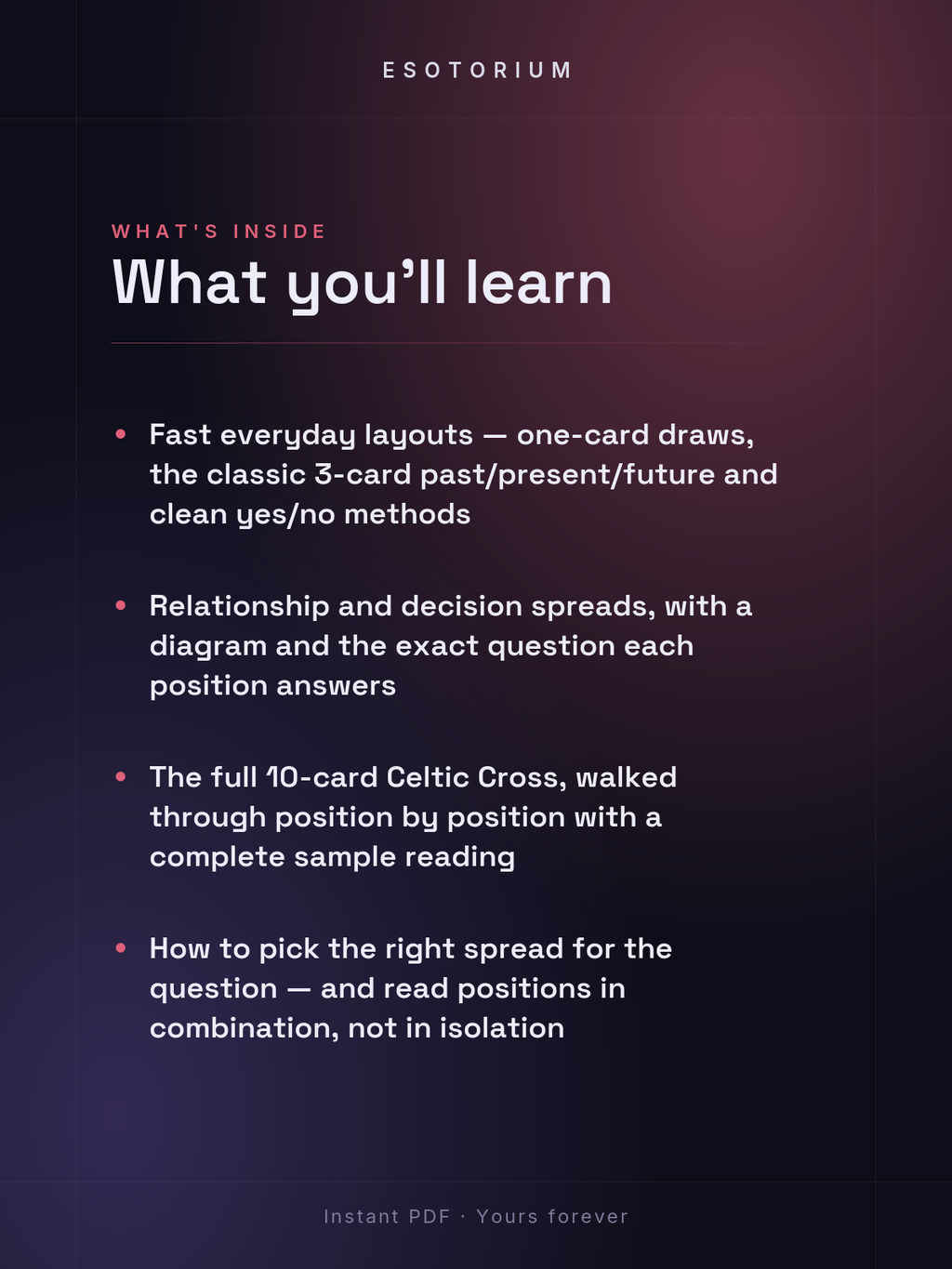 ESOTORIUM

WHAT'S INSIDE

What you'll learn

• Fast everyday layouts — one-card draws, the classic 3-card past/present/future and clean yes/no methods

• Relationship and decision spreads, with a diagram and the exact question each position answers

• The full 10-card Celtic Cross, walked through position by position with a complete sample reading

• How to pick the right spread for the question — and read positions in combination, not in isolation

Instant PDF · Yours forever